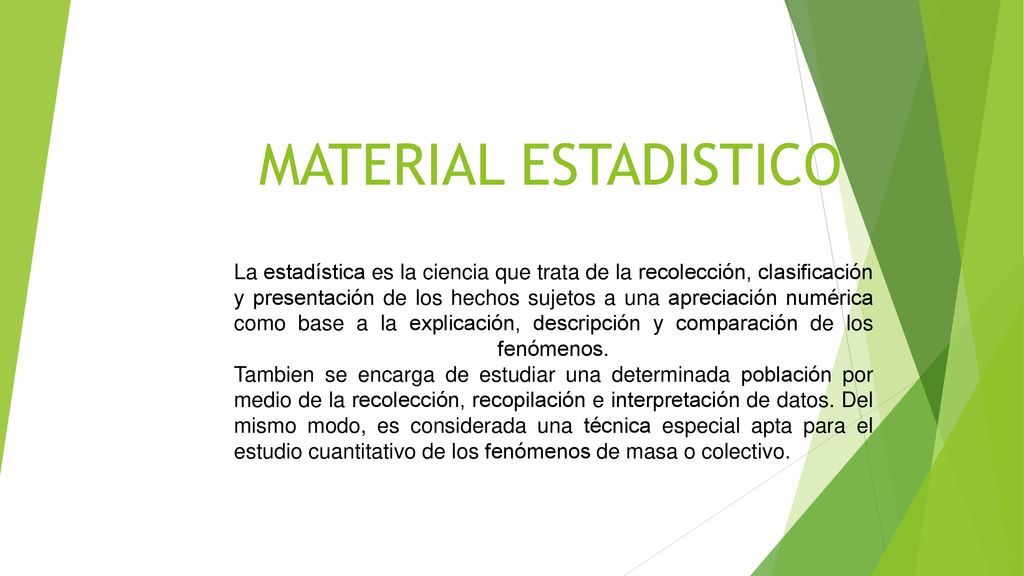 MATERIAL ESTADISTICO

La estadística es la ciencia que trata de la recolección, clasificación y presentación de los hechos sujetos a una apreciación numérica como base a la explicación, descripción y comparación de los fenómenos.
Tambien se encarga de estudiar una determinada población por medio de la recolección, recopilación e interpretación de datos. Del mismo modo, es considerada una técnica especial apta para el estudio cuantitativo de los fenómenos de masa o colectivo.